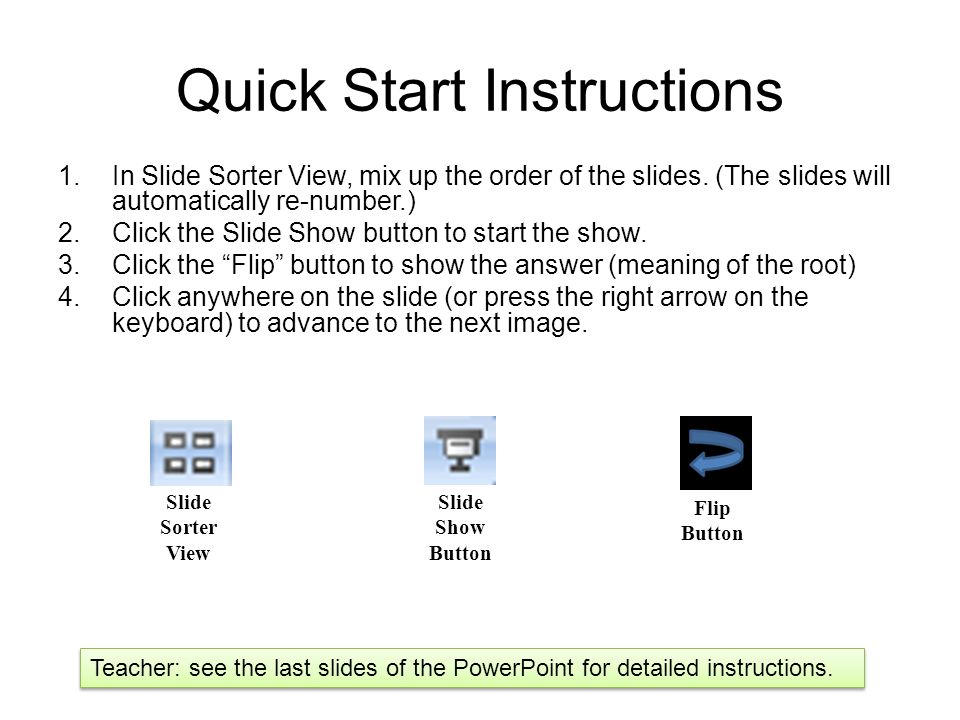 Quick Start Instructions

1. In Slide Sorter View, mix up the order of the slides. (The slides will automatically re-number.)
2. Click the Slide Show button to start the show.
3. Click the “Flip” button to show the answer (meaning of the root)
4. Click anywhere on the slide (or press the right arrow on the keyboard) to advance to the next image.

Slide Sorter View

Slide Show Button

Flip Button

Teacher: see the last slides of the PowerPoint for detailed instructions.